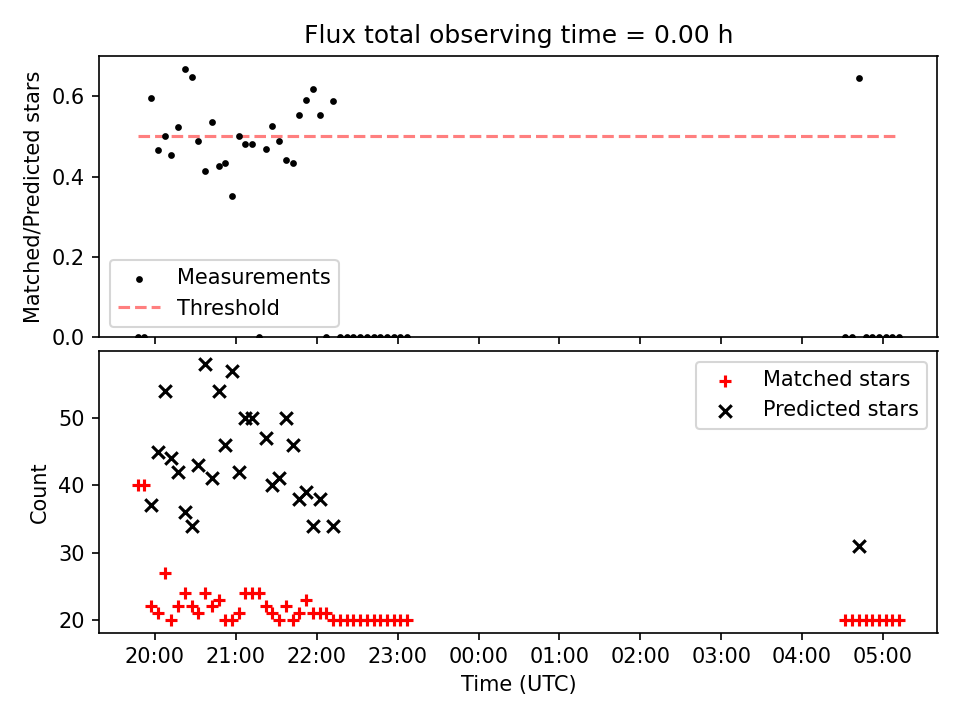 Flux total observing time = 0.00 h

Matched/Predicted stars

0.6
0.4
0.2
0.0

Measurements
Threshold

Matched stars
Predicted stars

Count

50
40
30
20

20:00 21:00 22:00 23:00 00:00 01:00 02:00 03:00 04:00 05:00

Time (UTC)